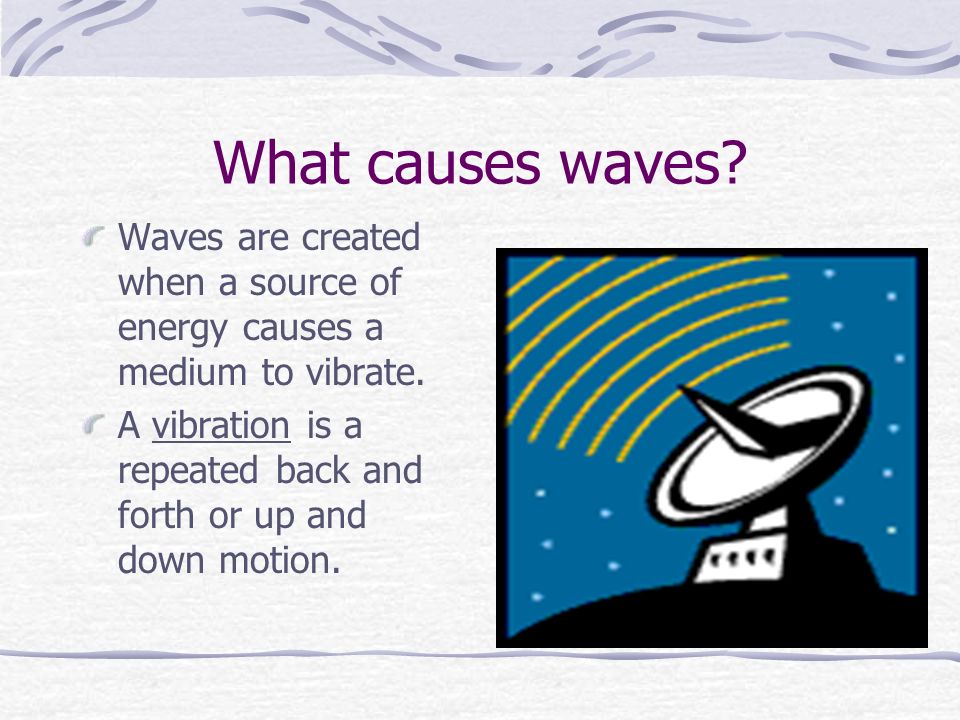 What causes waves?

Waves are created when a source of energy causes a medium to vibrate.

A vibration is a repeated back and forth or up and down motion.